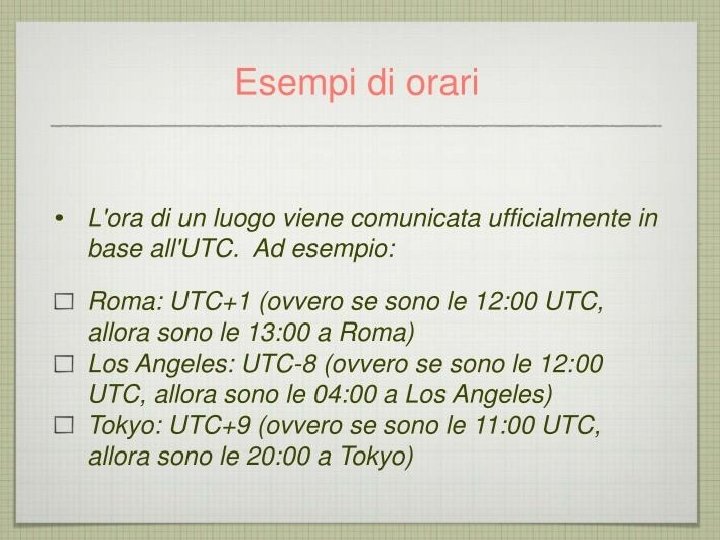 Esempi di orari

• L'ora di un luogo viene comunicata ufficialmente in base all'UTC. Ad esempio:

☐ Roma: UTC+1 (ovvero se sono le 12:00 UTC, allora sono le 13:00 a Roma)
☐ Los Angeles: UTC-8 (ovvero se sono le 12:00 UTC, allora sono le 04:00 a Los Angeles)
☐ Tokyo: UTC+9 (ovvero se sono le 11:00 UTC, allora sono le 20:00 a Tokyo)